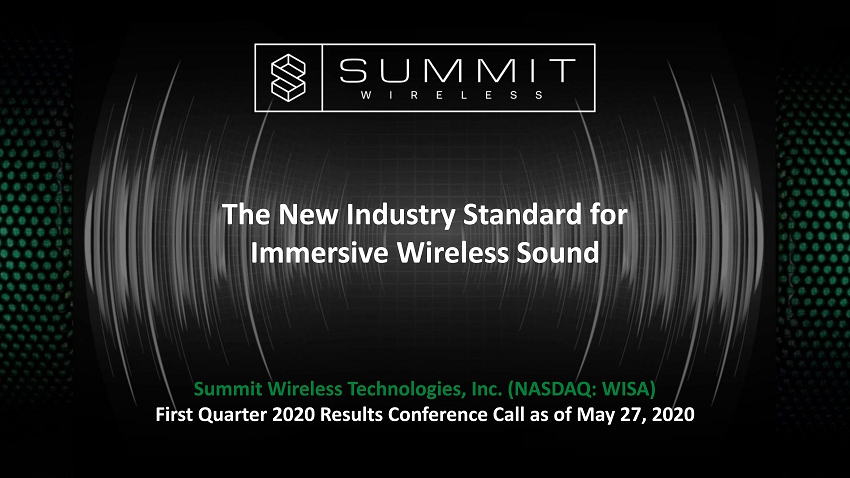 SUMMIT
WIRELESS

The New Industry Standard for Immersive Wireless Sound

Summit Wireless Technologies, Inc. (NASDAQ: WISA)
First Quarter 2020 Results Conference Call as of May 27, 2020